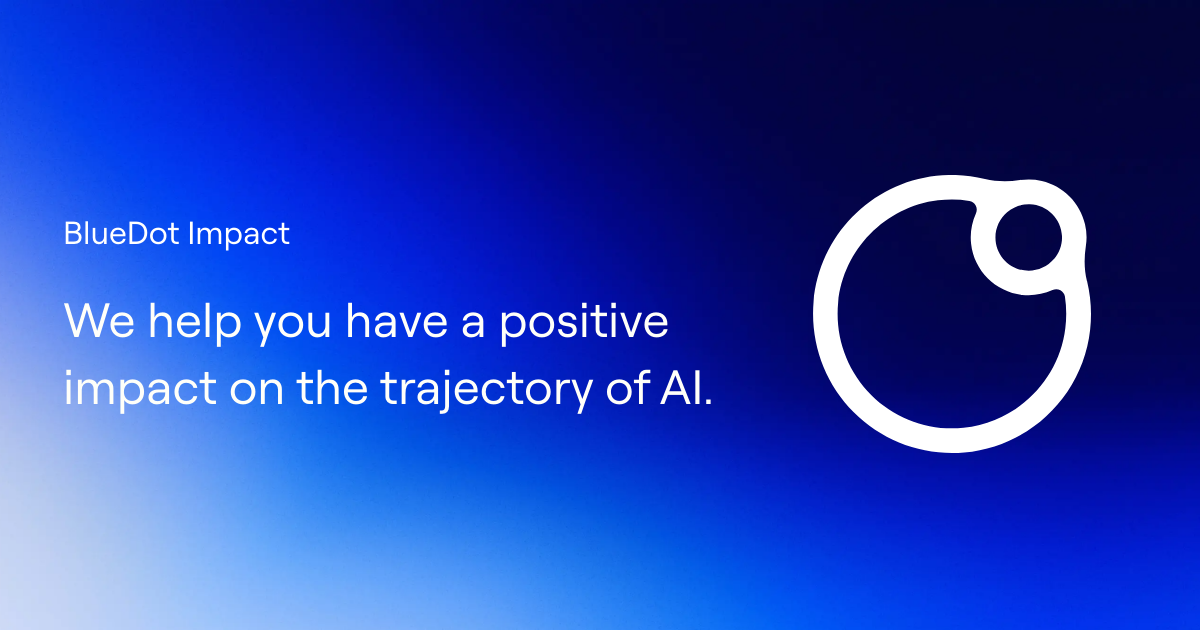 BlueDot Impact

We help you have a positive impact on the trajectory of AI.